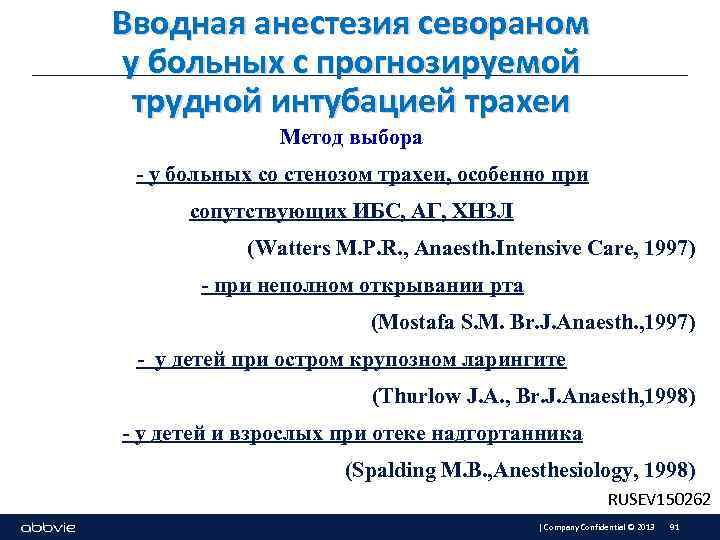 Вводная анестезия севораном у больных с прогнозируемой трудной интубацией трахеи

Метод выбора

- у больных со стенозом трахеи, особенно при сопутствующих ИБС, АГ, ХНЗЛ

(Watters M.P.R., Anaesth.Intensive Care, 1997)

- при неполном открывании рта

(Mostafa S.M. Br.J.Anaesth.,1997)

- у детей при остром крупозном ларингите

(Thurlow J.A., Br.J.Anaesth,1998)

- у детей и взрослых при отеке надгортанника

(Spalding M.B.,Anesthesiology, 1998)

RUSEV150262

abbvie

| Company Confidential © 2013 91